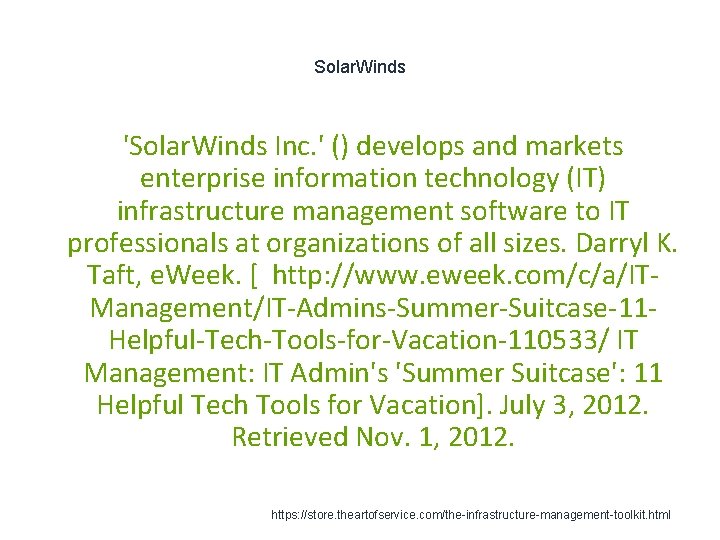 SolarWinds

'SolarWinds Inc.' () develops and markets enterprise information technology (IT) infrastructure management software to IT professionals at organizations of all sizes. Darryl K. Taft, eWeek. [ http://www.eweek.com/c/a/IT-Management/IT-Admins-Summer-Suitcase-11-Helpful-Tech-Tools-for-Vacation-110533/ IT Management: IT Admin's 'Summer Suitcase': 11 Helpful Tech Tools for Vacation]. July 3, 2012. Retrieved Nov. 1, 2012.

https://store.theartofservice.com/the-infrastructure-management-toolkit.html